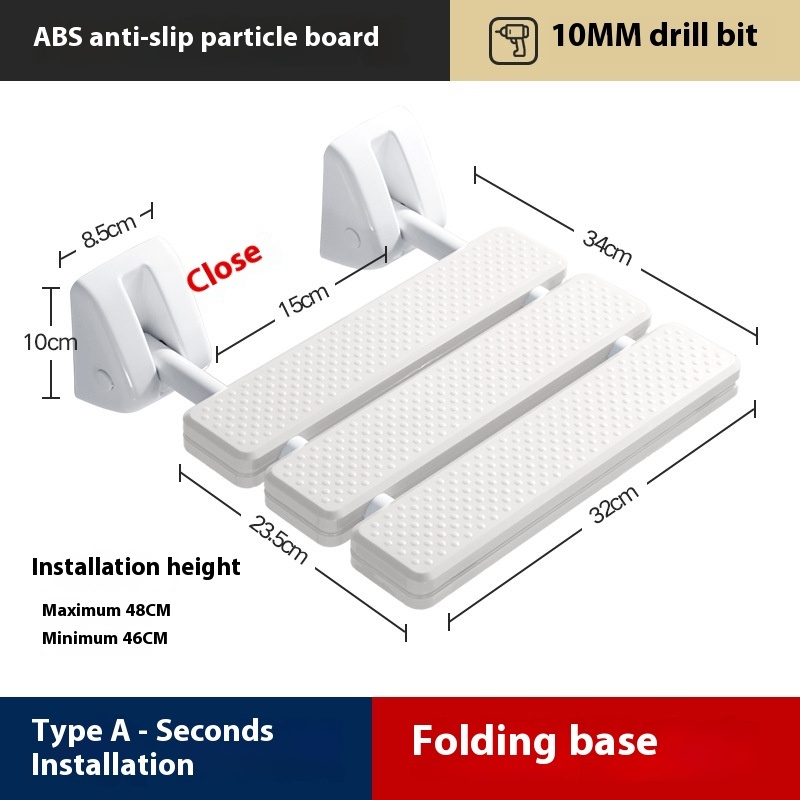 ABS anti-slip particle board

10MM drill bit

8.5cm

Close

10cm

15cm

34cm

23.5cm

32cm

Installation height

Maximum 48CM

Minimum 46CM

Type A - Seconds Installation

Folding base